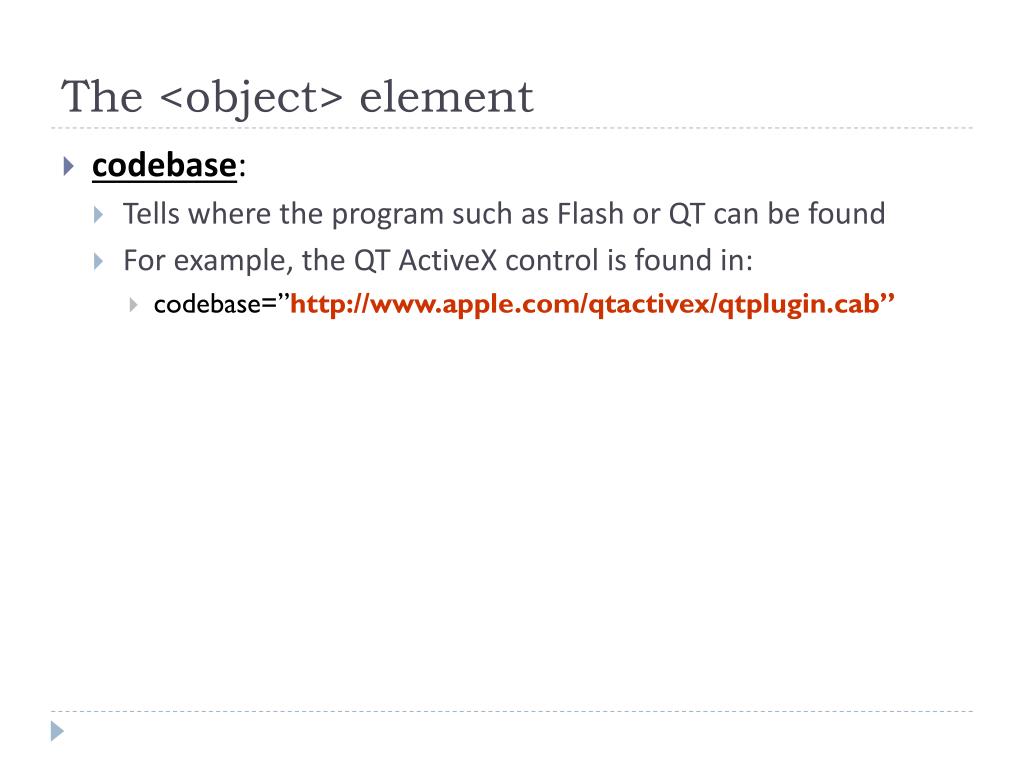 The <object> element

codebase:

Tells where the program such as Flash or QT can be found

For example, the QT ActiveX control is found in:

codebase=”http://www.apple.com/qtactivex/qtplugin.cab”